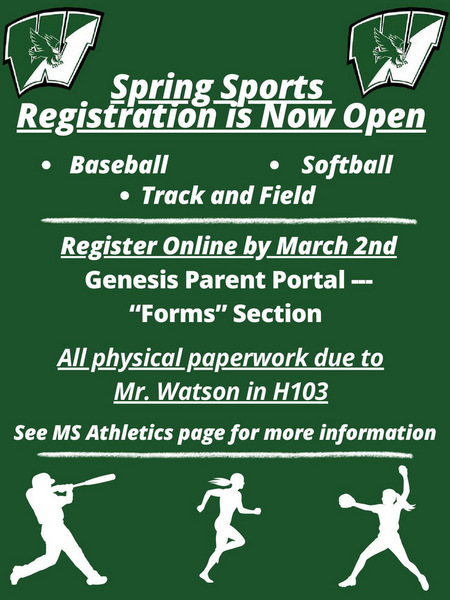 Spring Sports
Registration is Now Open

• Baseball • Softball
• Track and Field

Register Online by March 2nd
Genesis Parent Portal ---
"Forms" Section

All physical paperwork due to
Mr. Watson in H103

See MS Athletics page for more information